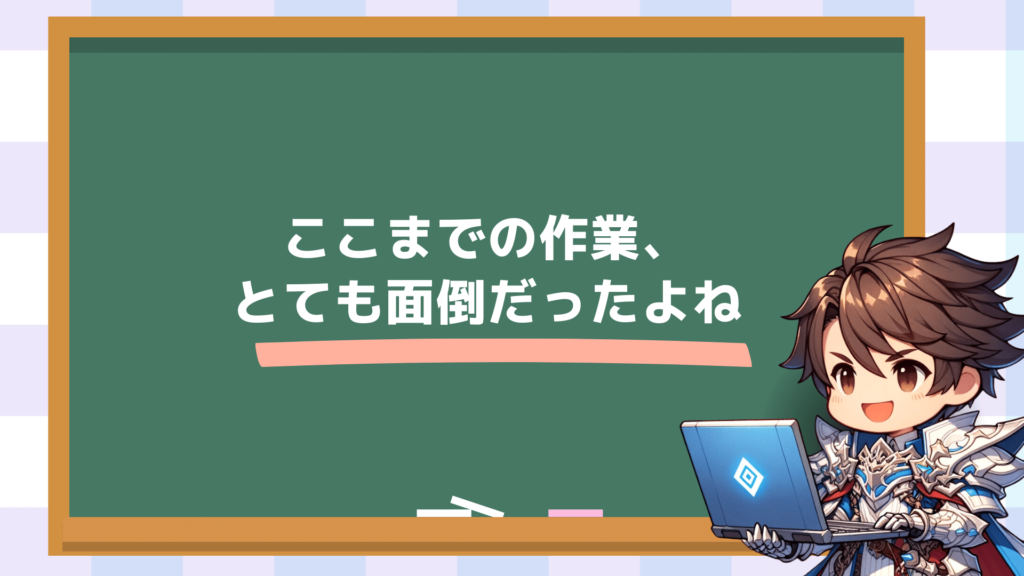 ここまでの作業、
とても面倒だったよね